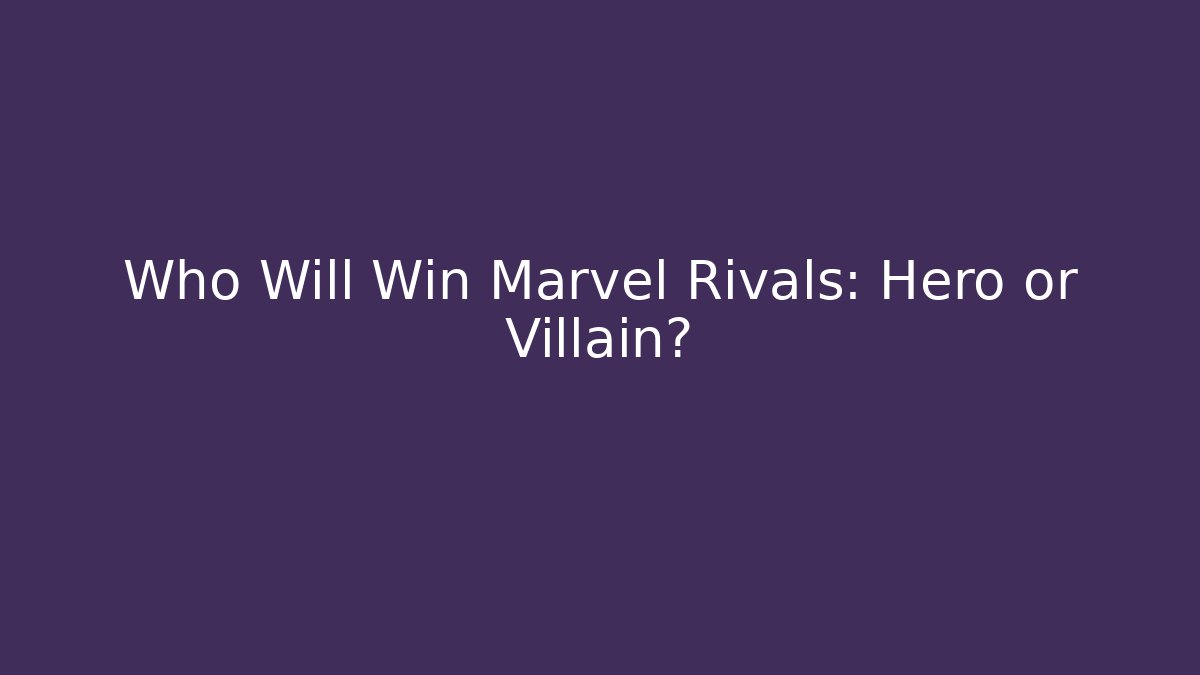 Who Will Win Marvel Rivals: Hero or Villain?